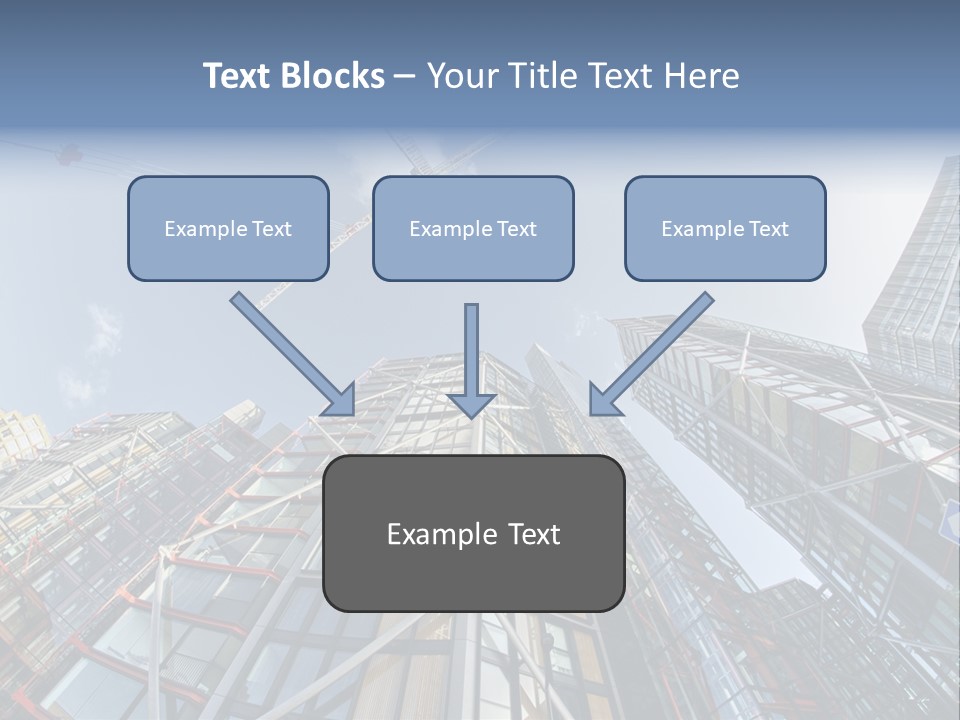 Text Blocks – Your Title Text Here

Example Text

Example Text

Example Text

Example Text